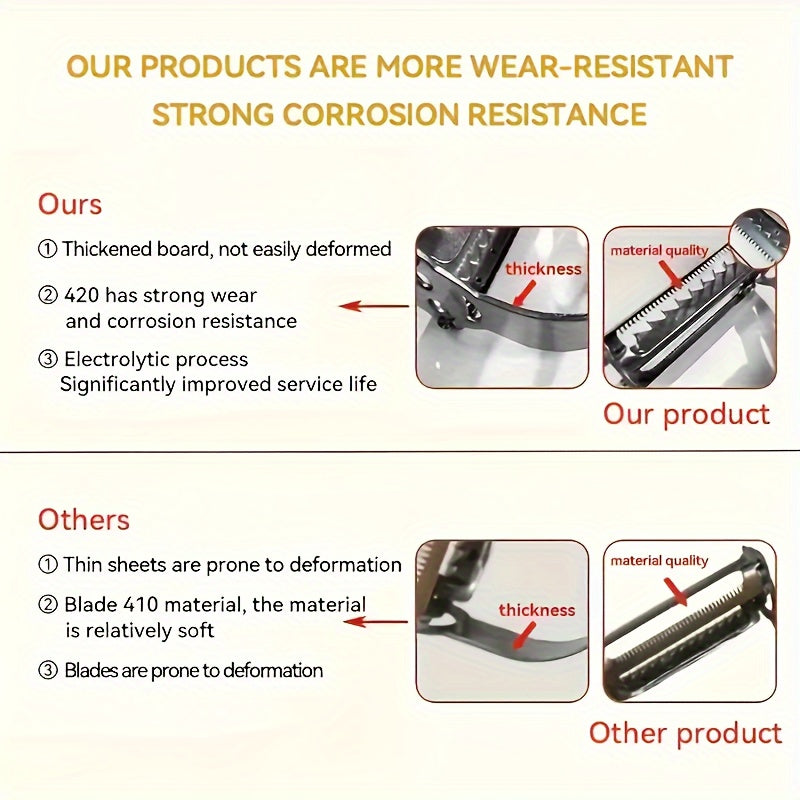 OUR PRODUCTS ARE MORE WEAR-RESISTANT
STRONG CORROSION RESISTANCE

Ours

① Thickened board, not easily deformed

② 420 has strong wear and corrosion resistance

③ Electrolytic process Significantly improved service life

thickness

material quality

Our product

Others

① Thin sheets are prone to deformation

② Blade 410 material, the material is relatively soft

③ Blades are prone to deformation

thickness

material quality

Other product